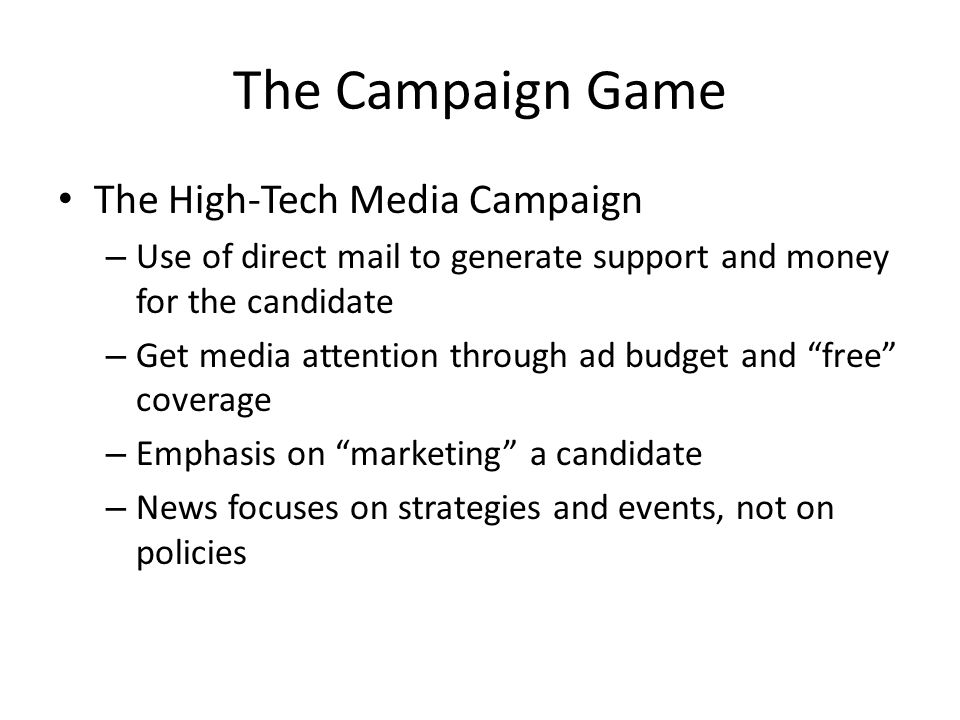 The Campaign Game

• The High-Tech Media Campaign
  – Use of direct mail to generate support and money for the candidate
  – Get media attention through ad budget and “free” coverage
  – Emphasis on “marketing” a candidate
  – News focuses on strategies and events, not on policies